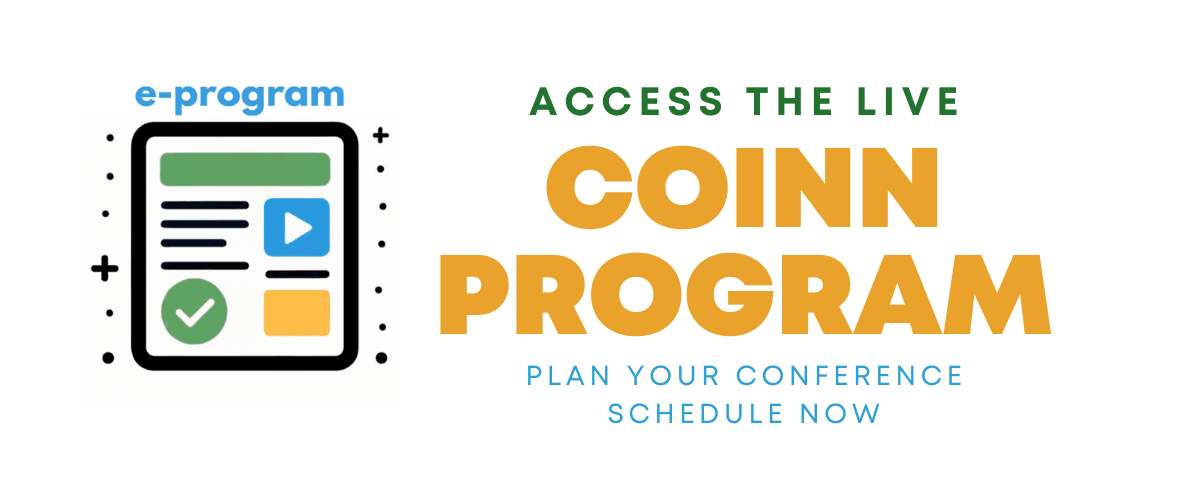 e-program

ACCESS THE LIVE

COINN PROGRAM

PLAN YOUR CONFERENCE SCHEDULE NOW